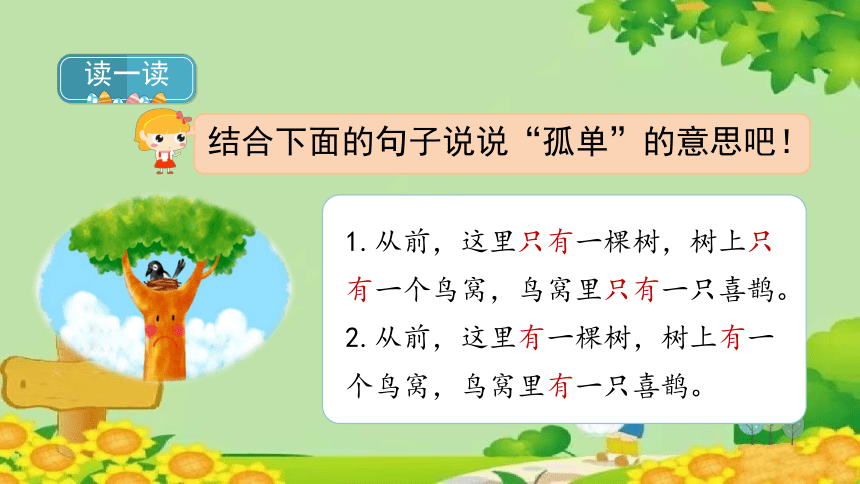 读一读

结合下面的句子说说“孤单”的意思吧！

1. 从前，这里只有一棵树，树上只有一个鸟窝，鸟窝里只有一只喜鹊。
2. 从前，这里有一棵树，树上有一个鸟窝，鸟窝里有一只喜鹊。